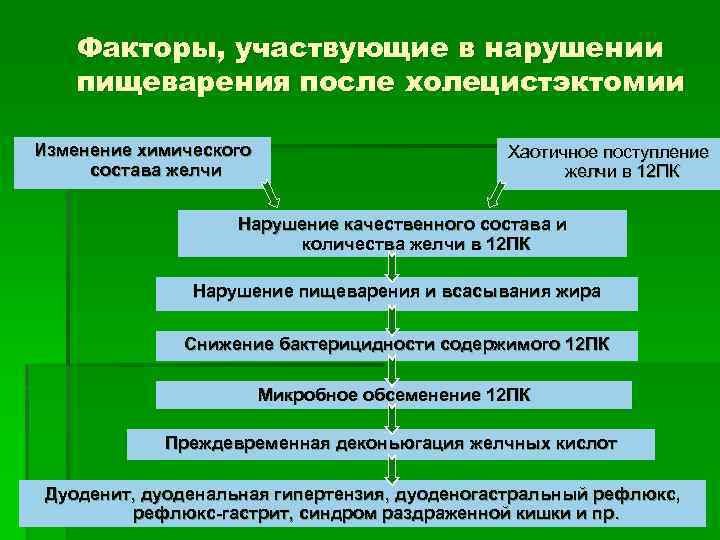 Факторы, участвующие в нарушении пищеварения после холецистэктомии

Изменение химического состава желчи

Хаотичное поступление желчи в 12ПК

Нарушение качественного состава и количества желчи в 12ПК

Нарушение пищеварения и всасывания жира

Снижение бактерицидности содержимого 12ПК

Микробное обсеменение 12ПК

Преждевременная деконьюгация желчных кислот

Дуоденит, дуоденальная гипертензия, дуоденогастральный рефлюкс, рефлюкс-гастрит, синдром раздраженной кишки и пр.